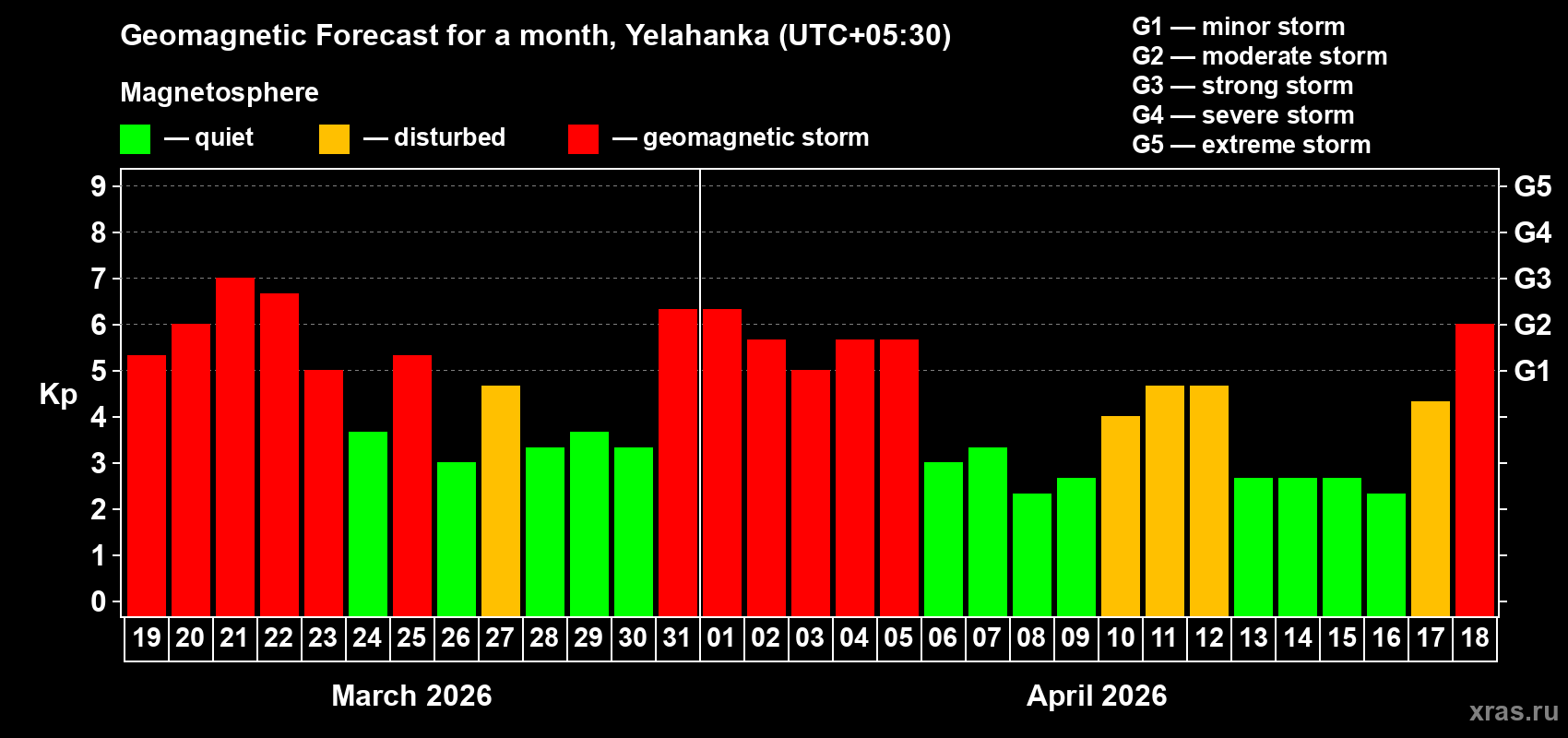 Geomagnetic Forecast for a month, Yelahanka (UTC+05:30)

Magnetosphere

— quiet — disturbed — geomagnetic storm

G1 — minor storm
G2 — moderate storm
G3 — strong storm
G4 — severe storm
G5 — extreme storm

Kp

9
8
7
6
5
4
3
2
1
0

G5
G4
G3
G2
G1

19 20 21 22 23 24 25 26 27 28 29 30 31 01 02 03 04 05 06 07 08 09 10 11 12 13 14 15 16 17 18

March 2026

April 2026

xras.ru